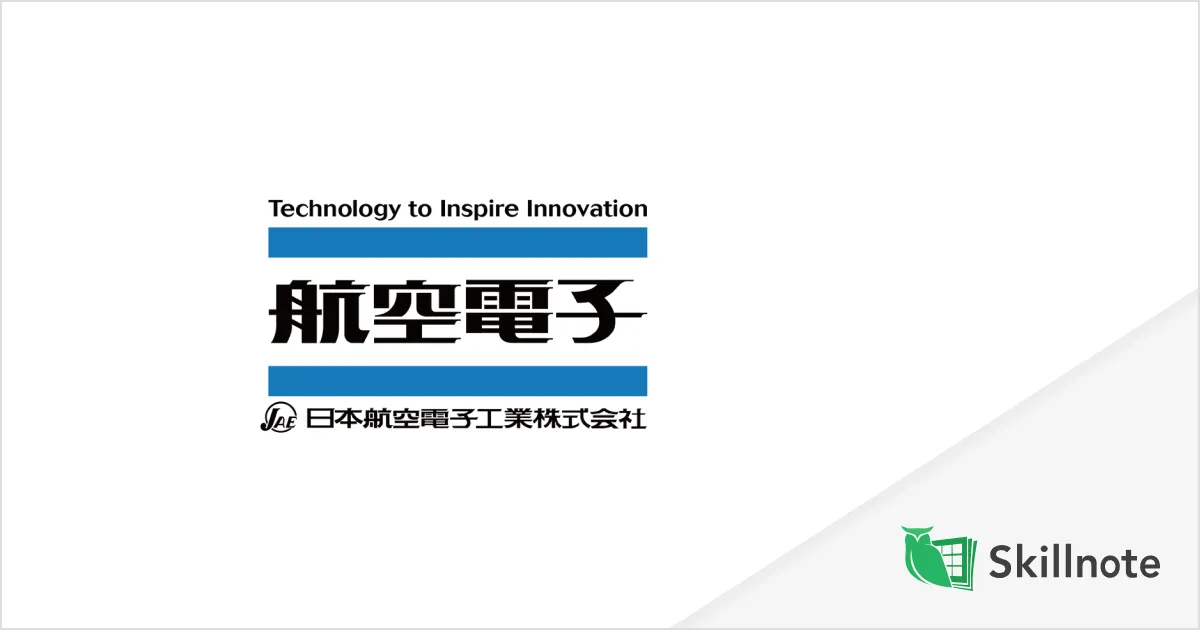 Technology to Inspire Innovation

航空電子

JAE 日本航空電子工業株式会社

Skillnote